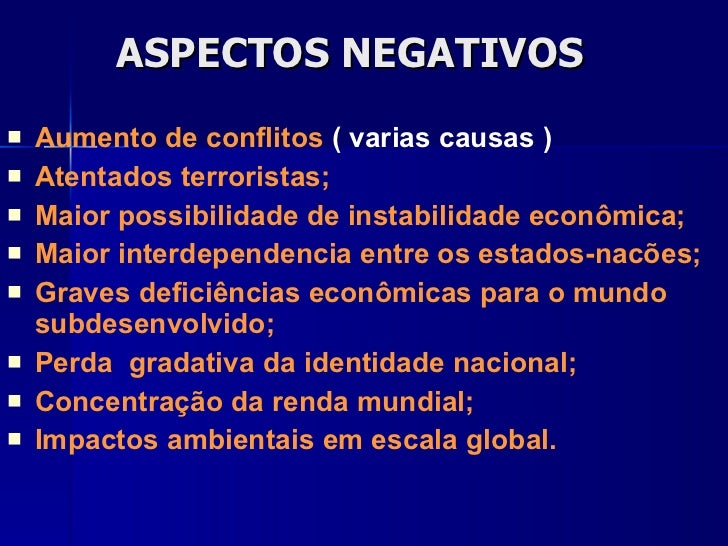 ASPECTOS NEGATIVOS

- Aumento de conflitos ( varias causas )
- Atentados terroristas;
- Maior possibilidade de instabilidade econômica;
- Maior interdependencia entre os estados-nacões;
- Graves deficiências econômicas para o mundo subdesenvolvido;
- Perda gradativa da identidade nacional;
- Concentração da renda mundial;
- Impactos ambientais em escala global.